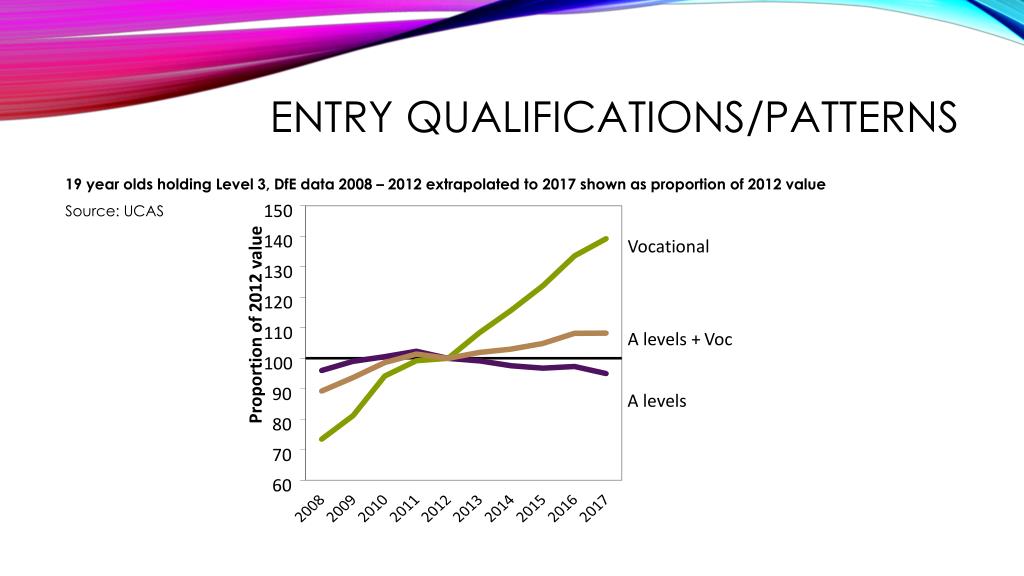 ENTRY QUALIFICATIONS/PATTERNS

19 year olds holding Level 3, DfE data 2008 – 2012 extrapolated to 2017 shown as proportion of 2012 value

Source: UCAS

Proportion of 2012 value

150
140
130
120
110
100
90
80
70
60

2008 2009 2010 2011 2012 2013 2014 2015 2016 2017

Vocational

A levels + Voc

A levels